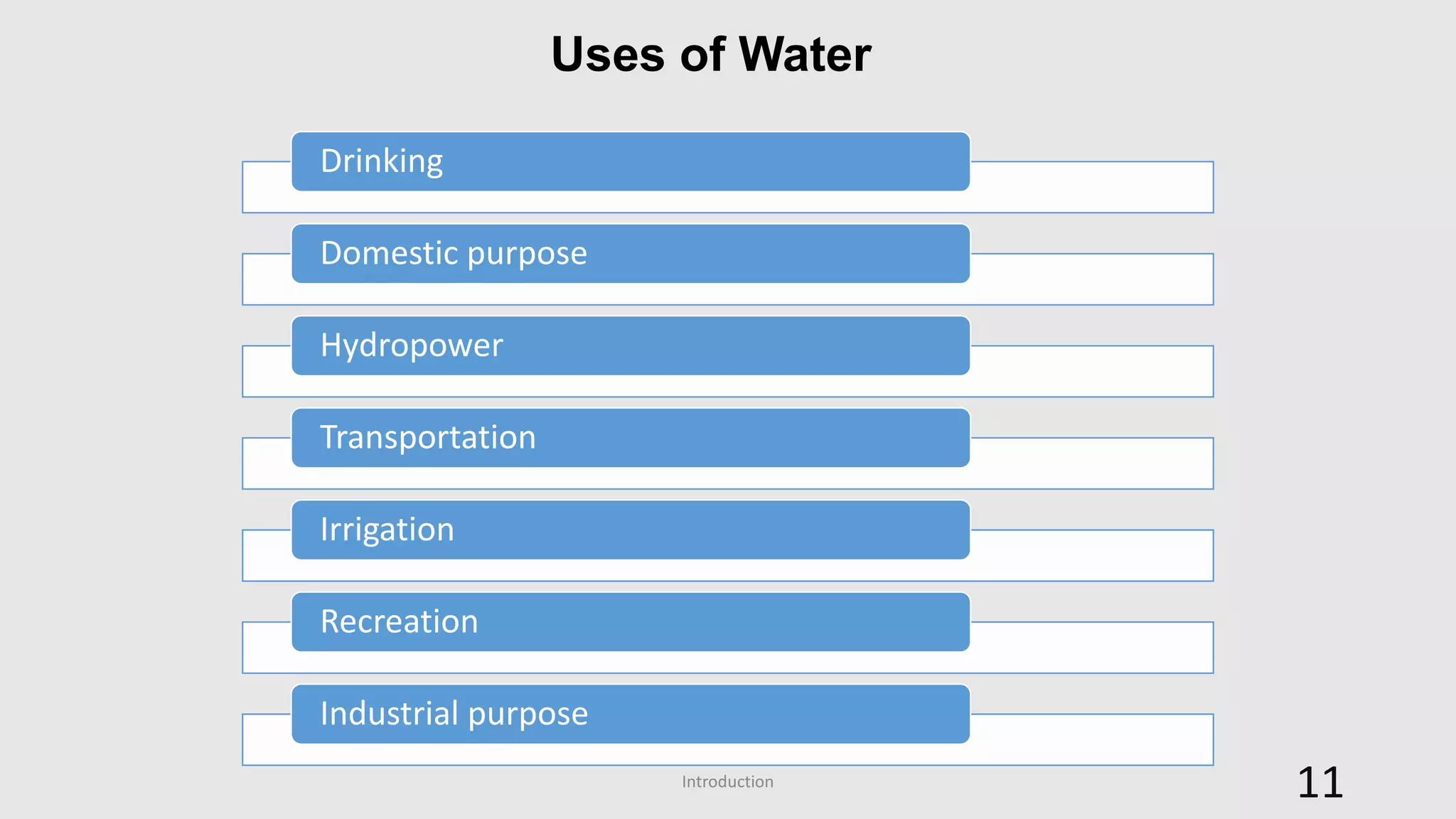 Uses of Water

Drinking

Domestic purpose

Hydropower

Transportation

Irrigation

Recreation

Industrial purpose

Introduction

11